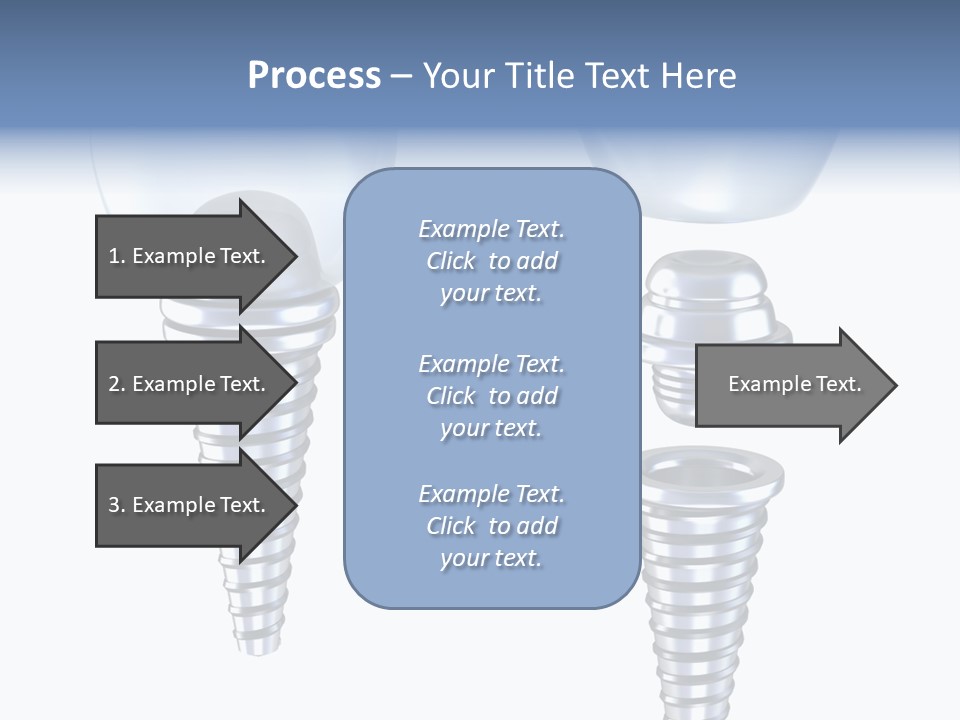 Process – Your Title Text Here

1. Example Text.

2. Example Text.

3. Example Text.

Example Text. Click to add your text.

Example Text. Click to add your text.

Example Text. Click to add your text.

Example Text.